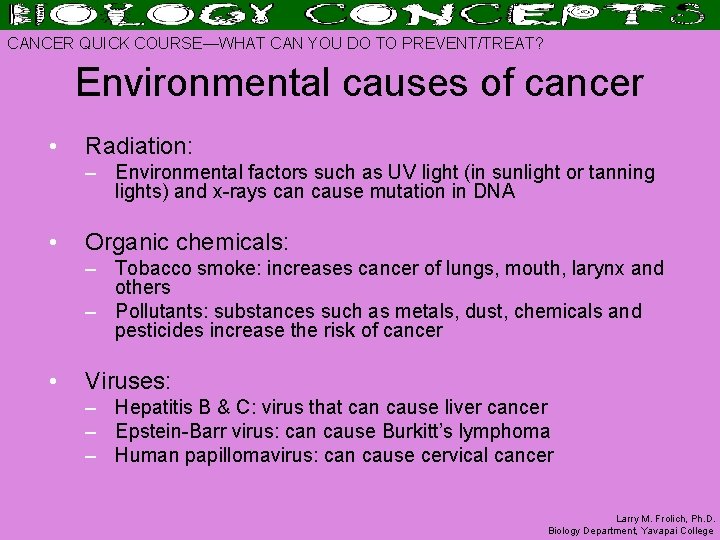 BIOLOGY CONCEPTS

CANCER QUICK COURSE—WHAT CAN YOU DO TO PREVENT/TREAT?

Environmental causes of cancer

• Radiation:
– Environmental factors such as UV light (in sunlight or tanning lights) and x-rays can cause mutation in DNA

• Organic chemicals:
– Tobacco smoke: increases cancer of lungs, mouth, larynx and others
– Pollutants: substances such as metals, dust, chemicals and pesticides increase the risk of cancer

• Viruses:
– Hepatitis B & C: virus that can cause liver cancer
– Epstein-Barr virus: can cause Burkitt's lymphoma
– Human papillomavirus: can cause cervical cancer

Larry M. Frolich, Ph.D.
Biology Department, Yavapai College